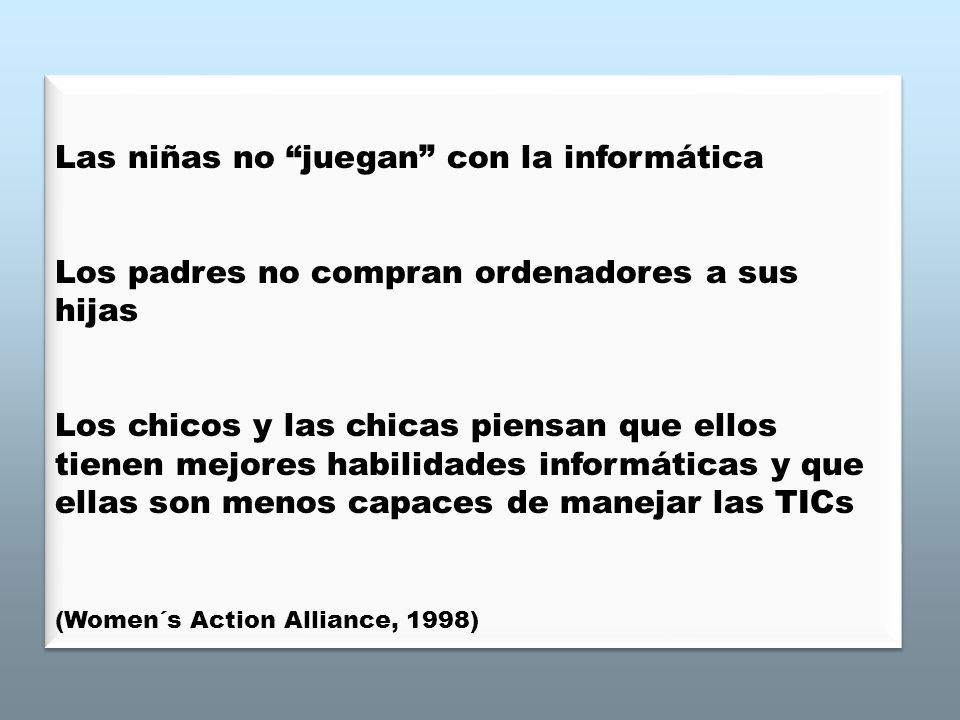 Las niñas no “juegan” con la informática

Los padres no compran ordenadores a sus hijas

Los chicos y las chicas piensan que ellos tienen mejores habilidades informáticas y que ellas son menos capaces de manejar las TICs

(Women´s Action Alliance, 1998)